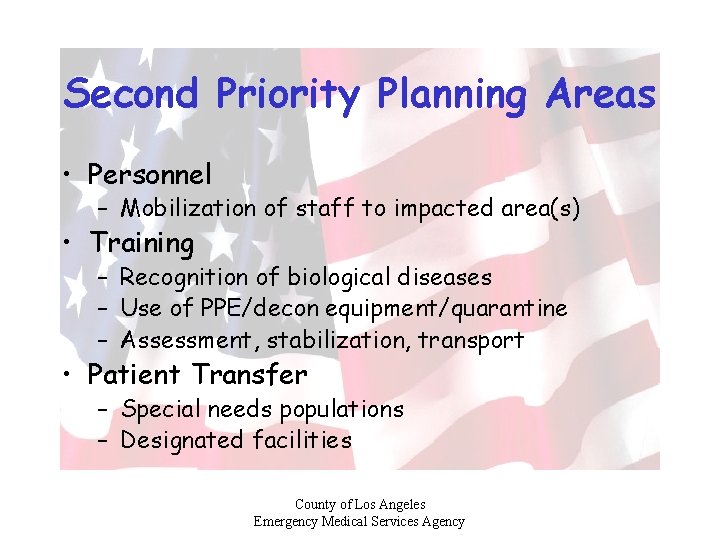 Second Priority Planning Areas

• Personnel
  – Mobilization of staff to impacted area(s)
• Training
  – Recognition of biological diseases
  – Use of PPE/decon equipment/quarantine
  – Assessment, stabilization, transport
• Patient Transfer
  – Special needs populations
  – Designated facilities

County of Los Angeles
Emergency Medical Services Agency